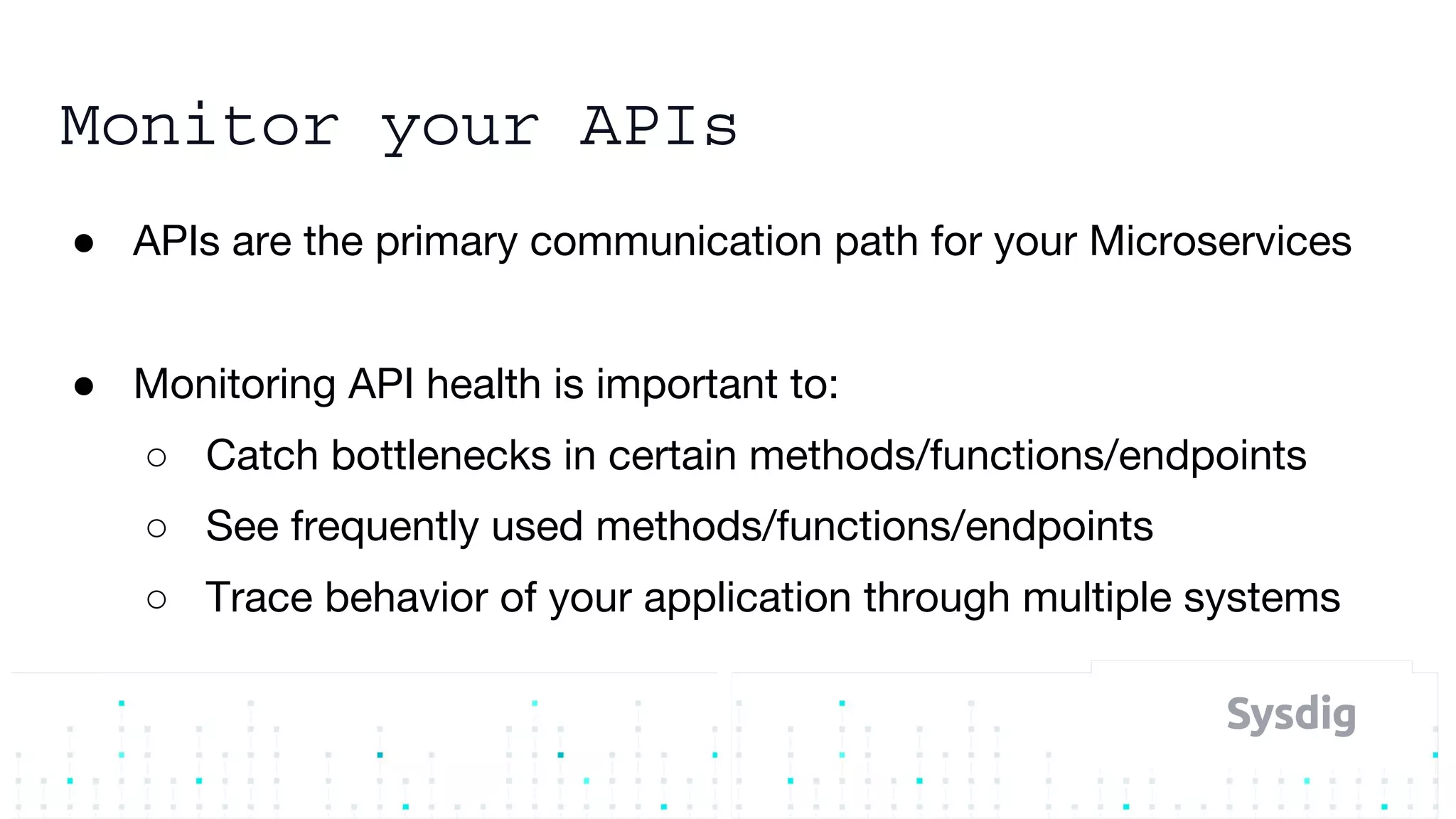 Monitor your APIs

● APIs are the primary communication path for your Microservices

● Monitoring API health is important to:
○ Catch bottlenecks in certain methods/functions/endpoints
○ See frequently used methods/functions/endpoints
○ Trace behavior of your application through multiple systems

Sysdig